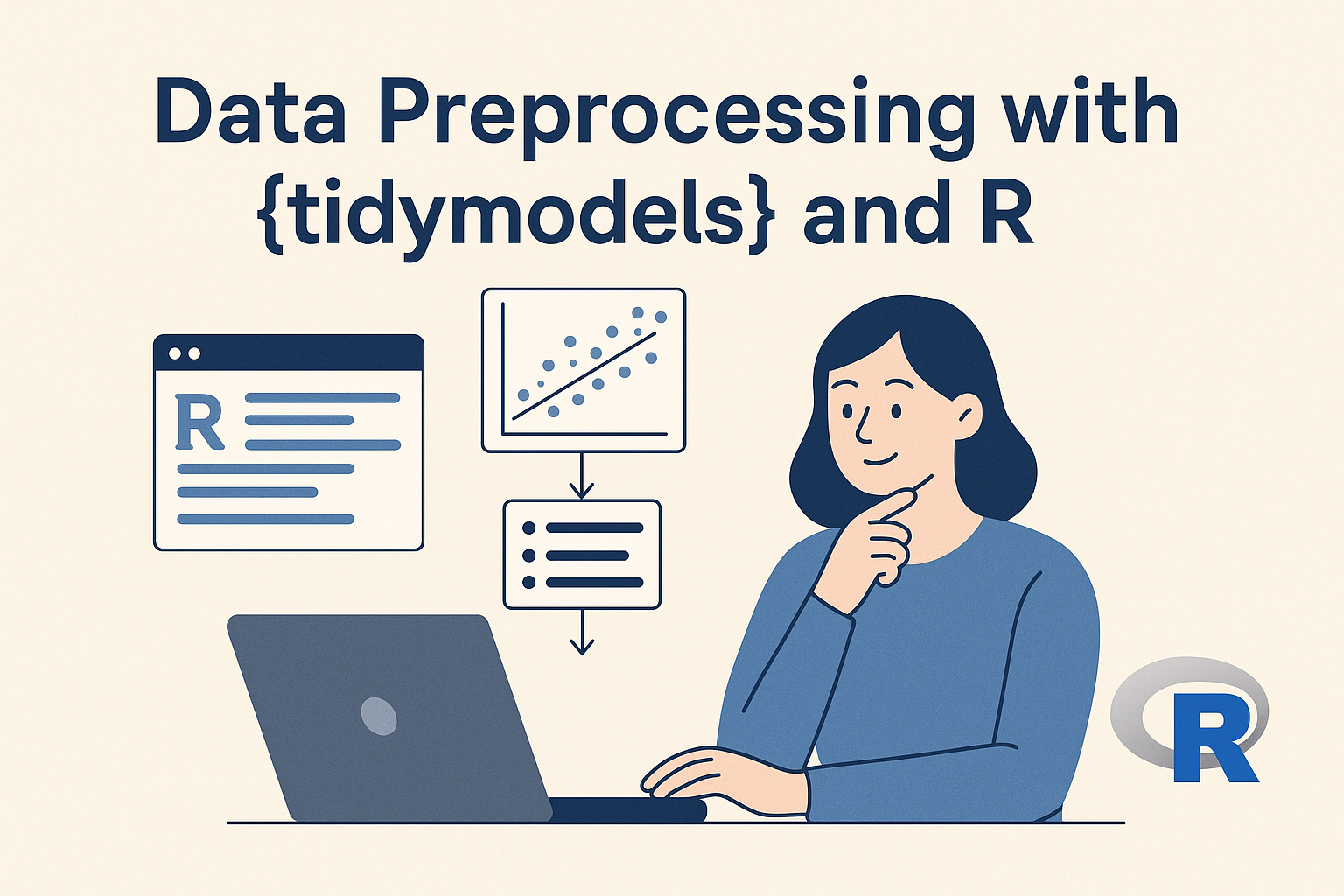 Data Preprocessing with {tidymodels} and R

R

R